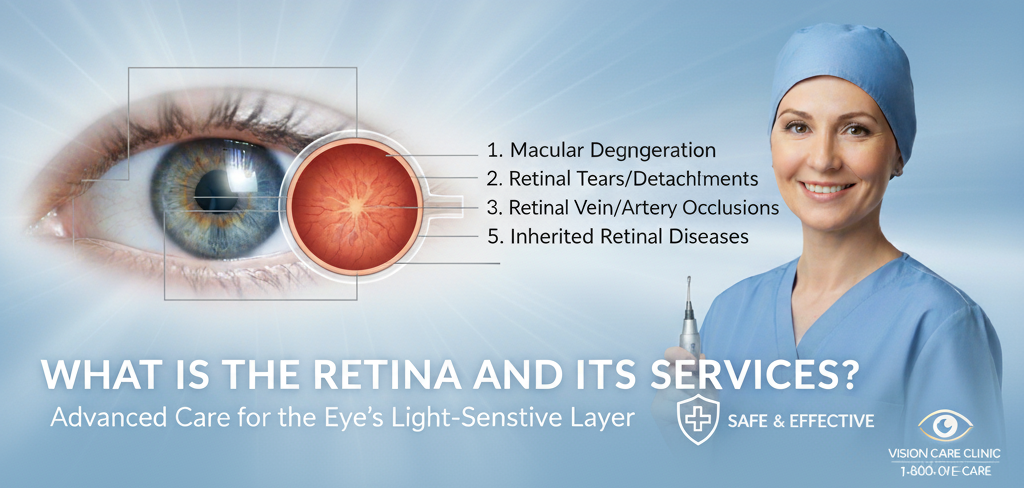 1. Macular Degngeration
2. Retinal Tears/Detachlments
3. Retinal Vein/Artery Occlusions
5. Inherited Retinal Diseases

WHAT IS THE RETINA AND ITS SERVICES?
Advanced Care for the Eye's Light-Senstive Layer

SAFE & EFFECTIVE

VISION CARE CLINIC
1-800-0/E-CARE